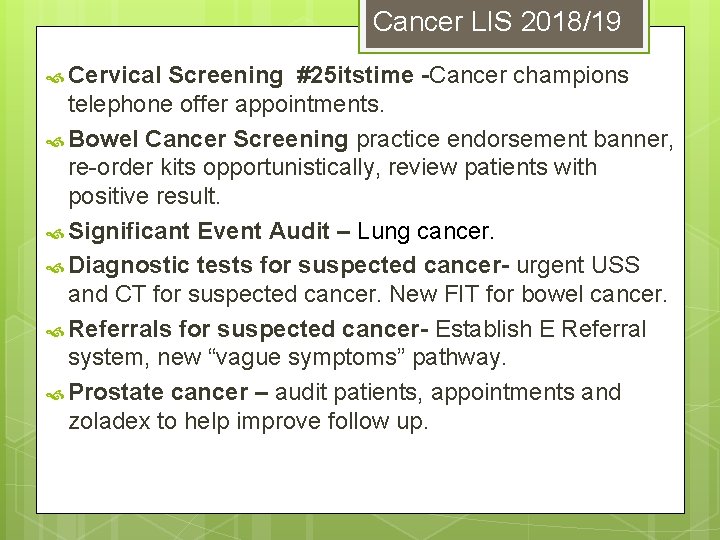 Cancer LIS 2018/19

Cervical Screening #25itstime -Cancer champions telephone offer appointments.

Bowel Cancer Screening practice endorsement banner, re-order kits opportunistically, review patients with positive result.

Significant Event Audit – Lung cancer.

Diagnostic tests for suspected cancer- urgent USS and CT for suspected cancer. New FIT for bowel cancer.

Referrals for suspected cancer- Establish E Referral system, new “vague symptoms” pathway.

Prostate cancer – audit patients, appointments and zoladex to help improve follow up.